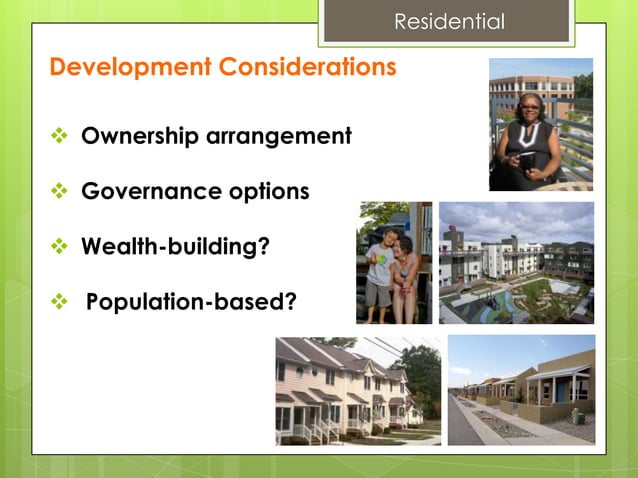 Residential

Development Considerations

❖ Ownership arrangement

❖ Governance options

❖ Wealth-building?

❖ Population-based?